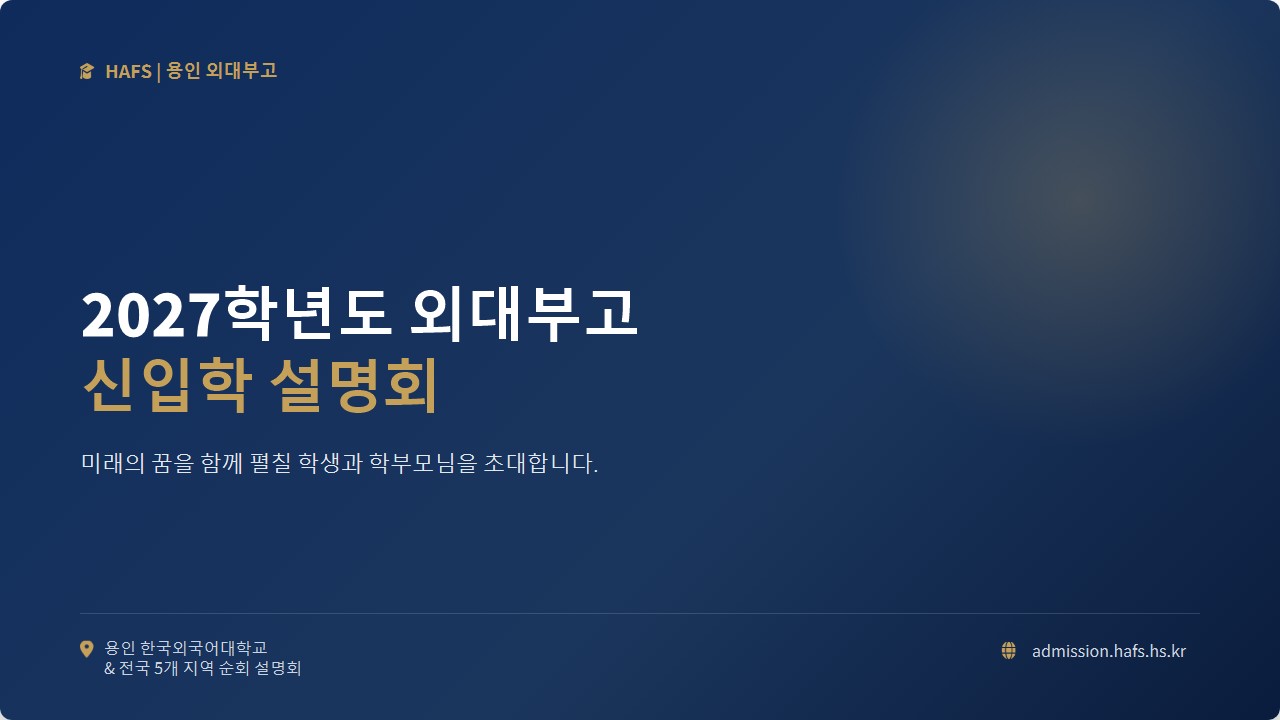 HAFS | 용인 외대부고

2027학년도 외대부고
신입학 설명회

미래의 꿈을 함께 펼칠 학생과 학부모님을 초대합니다.

용인 한국외국어대학교
& 전국 5개 지역 순회 설명회

admission.hafs.hs.kr